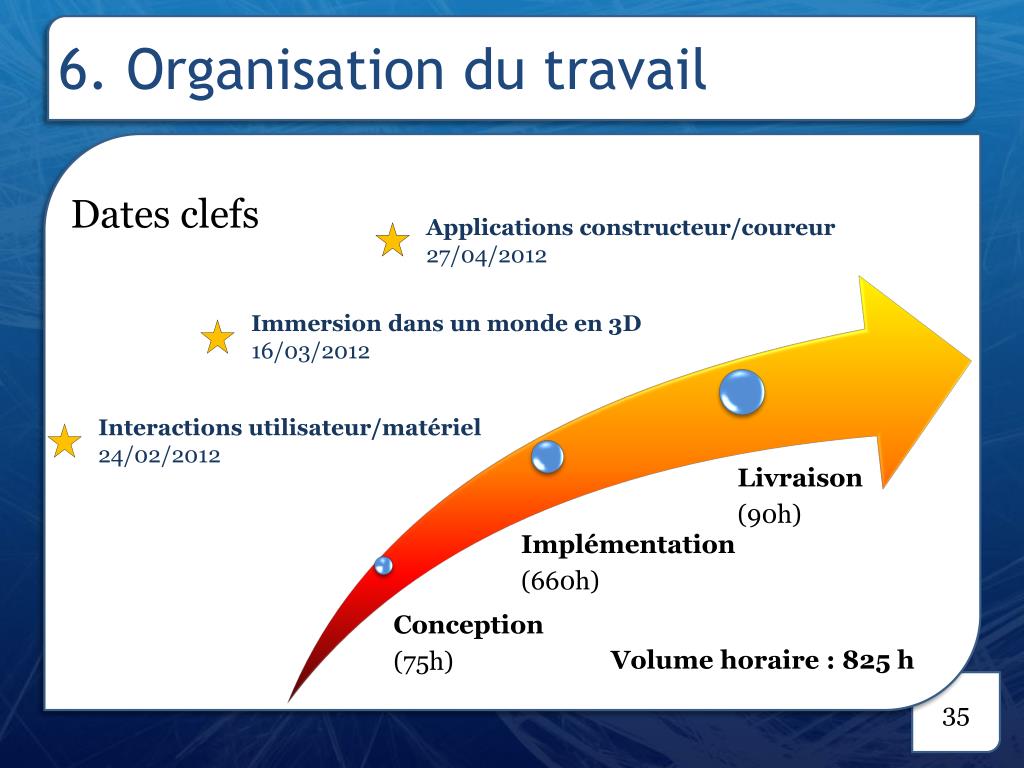 6. Organisation du travail

Dates clefs

Applications constructeur/coureur
27/04/2012

Immersion dans un monde en 3D
16/03/2012

Interactions utilisateur/matériel
24/02/2012

Livraison
(90h)

Implémentation
(660h)

Conception
(75h)

Volume horaire : 825 h

35